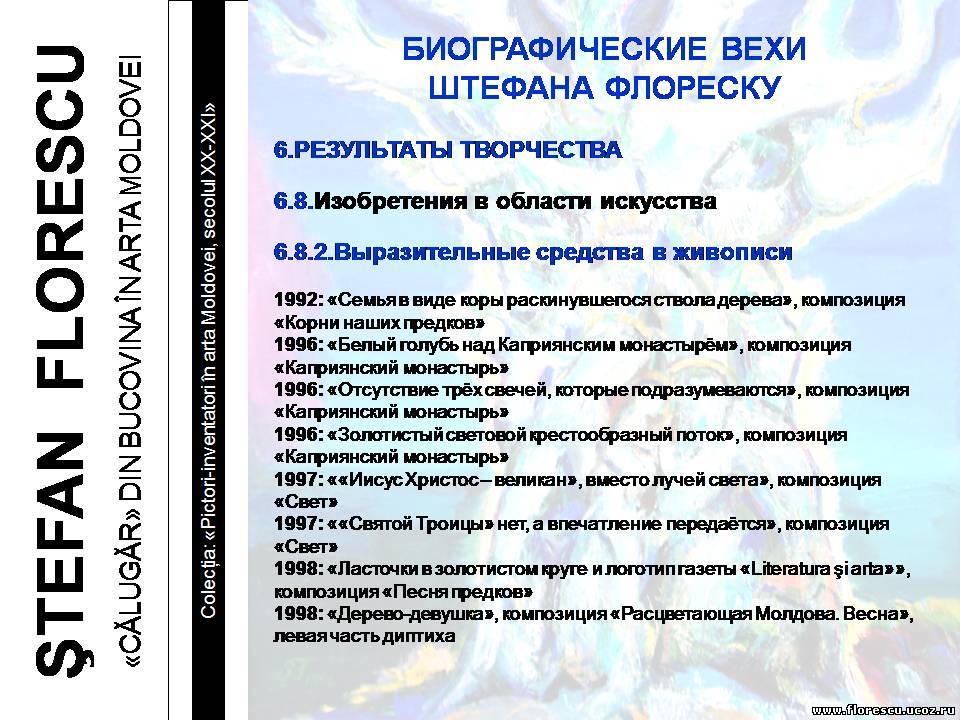 ŞTEFAN FLORESCU

«CĂLUGĂR» DIN BUCOVINA ÎN ARTA MOLDOVEI

Colecţia: «Pictori-inventatori în arta Moldovei, secolul XX-XXI»

БИОГРАФИЧЕСКИЕ ВЕХИ ШТЕФАНА ФЛОРЕСКУ

6.РЕЗУЛЬТАТЫ ТВОРЧЕСТВА

6.8.Изобретения в области искусства

6.8.2.Выразительные средства в живописи

1992: «Семья в виде коры раскинувшегося ствола дерева», композиция «Корни наших предков»
1996: «Белый голубь над Каприянским монастырём», композиция «Каприянский монастырь»
1996: «Отсутствие трёх свечей, которые подразумеваются», композиция «Каприянский монастырь»
1996: «Золотистый световой крестообразный поток», композиция «Каприянский монастырь»
1997: ««Иисус Христос – великан», вместо лучей света», композиция «Свет»
1997: ««Святой Троицы» нет, а впечатление передаётся», композиция «Свет»
1998: «Ласточки в золотистом круге и логотип газеты «Literatura şi arta»», композиция «Песня предков»
1998: «Дерево-девушка», композиция «Расцветающая Молдова. Весна», левая часть диптиха

www.florescu.ucoz.ru